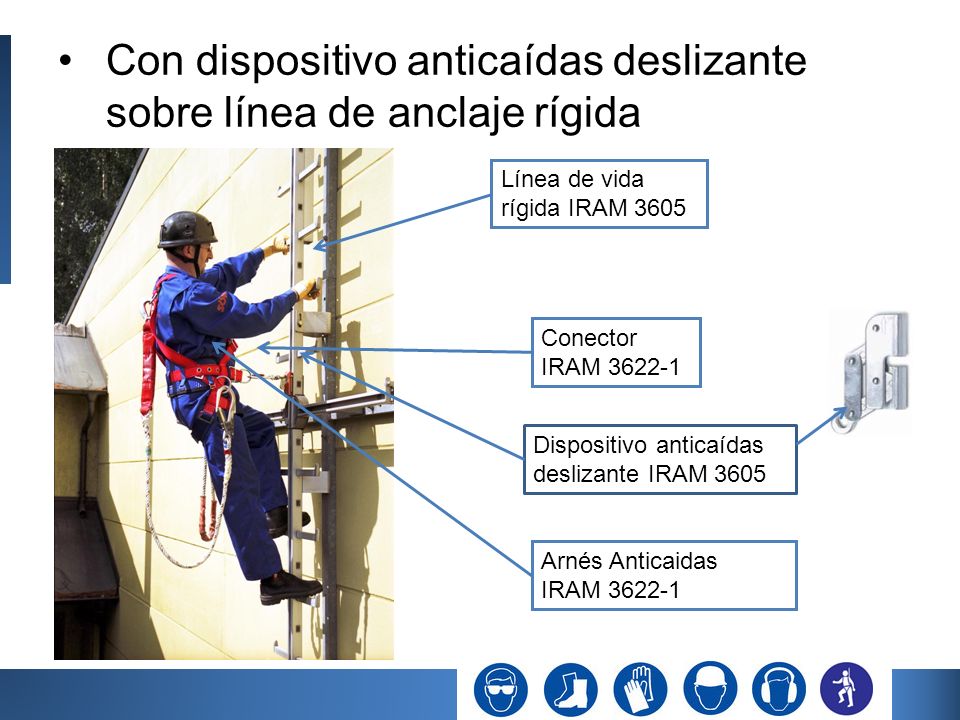 • Con dispositivo anticaídas deslizante sobre línea de anclaje rígida

Línea de vida rígida IRAM 3605

Conector IRAM 3622-1

Dispositivo anticaídas deslizante IRAM 3605

Arnés Anticaidas IRAM 3622-1